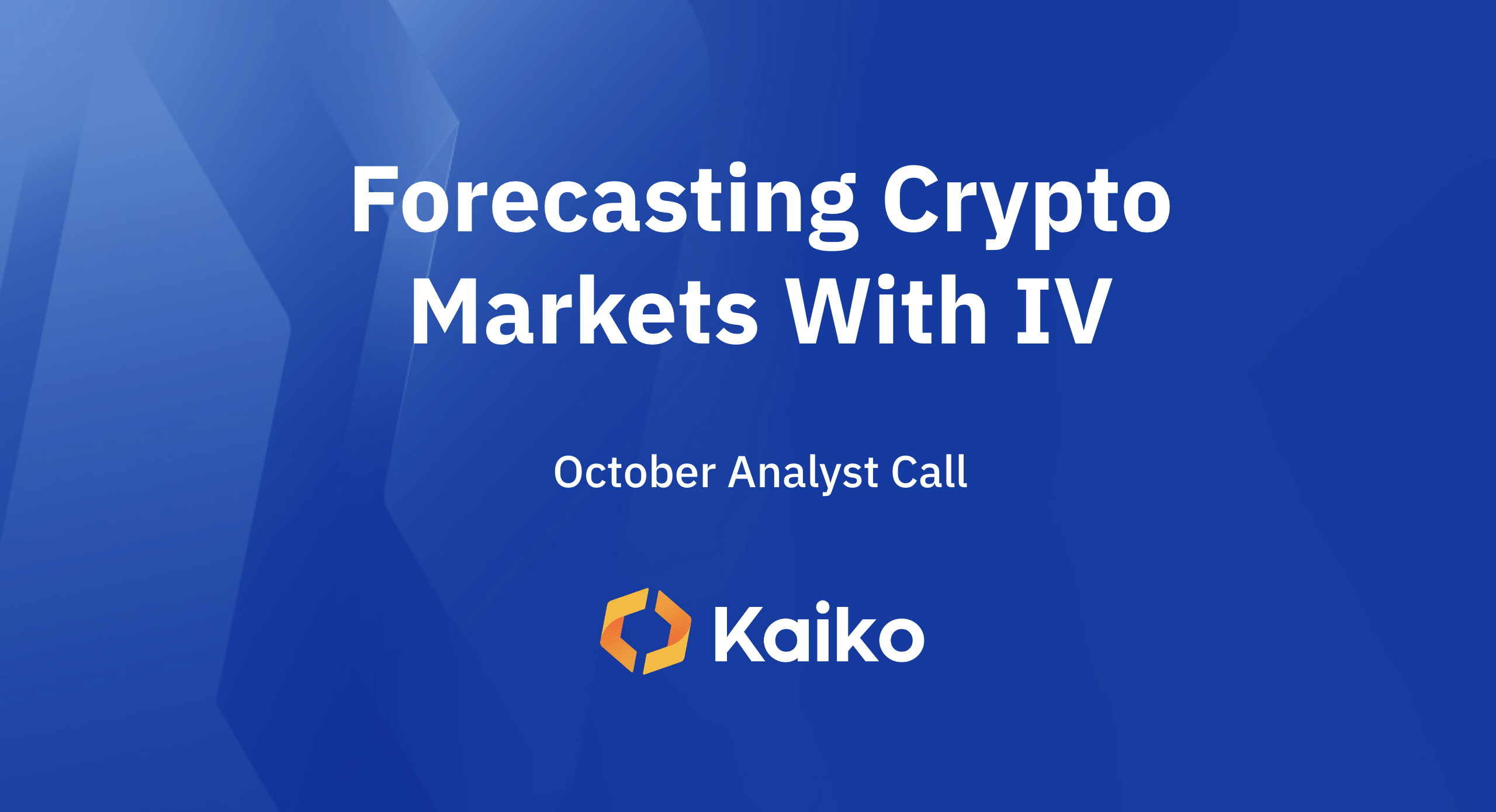 Forecasting Crypto Markets With IV

October Analyst Call

Kaiko